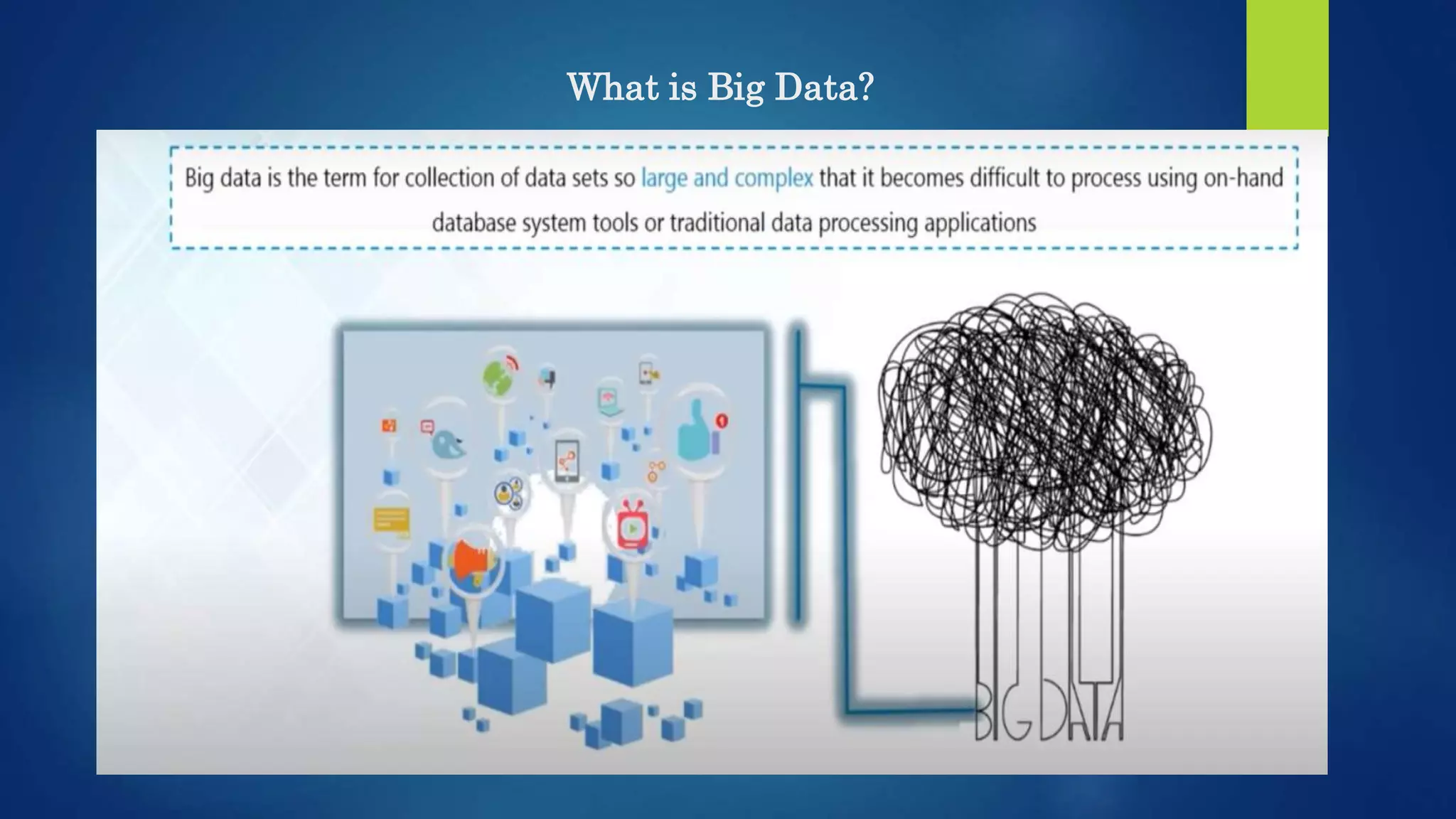 What is Big Data?

Big data is the term for collection of data sets so large and complex that it becomes difficult to process using on-hand database system tools or traditional data processing applications

BIG DATA